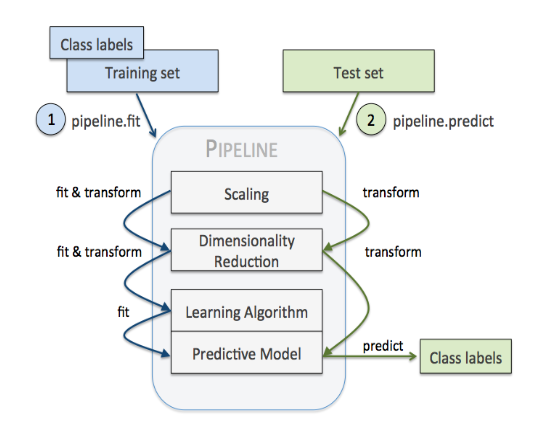 Class labels
Training set

Test set

1 pipeline.fit

2 pipeline.predict

PIPELINE

fit & transform
Scaling
transform

fit & transform
Dimensionality Reduction
transform

fit
Learning Algorithm

Predictive Model
predict
Class labels